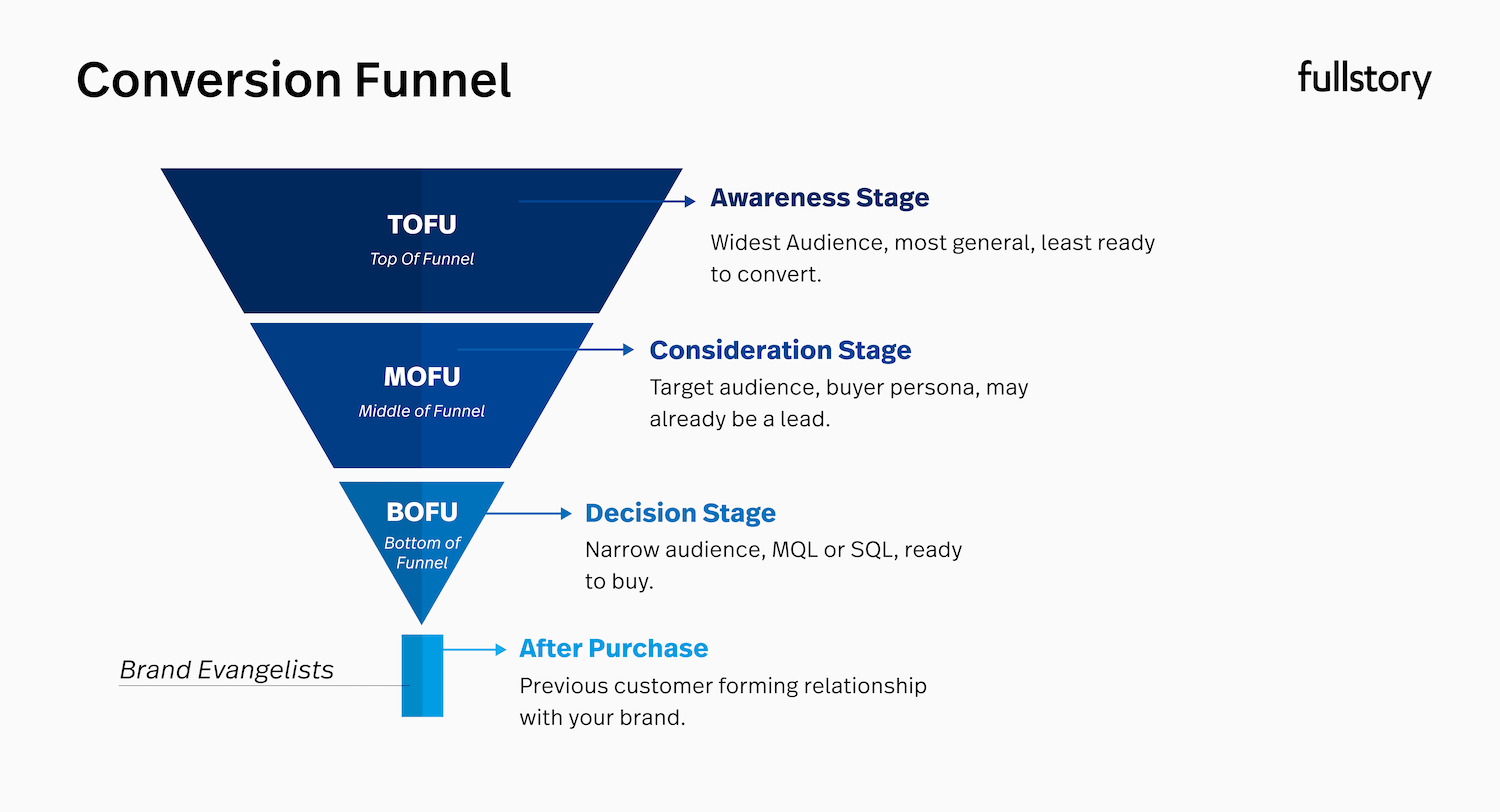 Conversion Funnel

fullstory

TOFU
Top Of Funnel

Awareness Stage
Widest Audience, most general, least ready to convert.

MOFU
Middle of Funnel

Consideration Stage
Target audience, buyer persona, may already be a lead.

BOFU
Bottom of Funnel

Decision Stage
Narrow audience, MQL or SQL, ready to buy.

Brand Evangelists

After Purchase
Previous customer forming relationship with your brand.